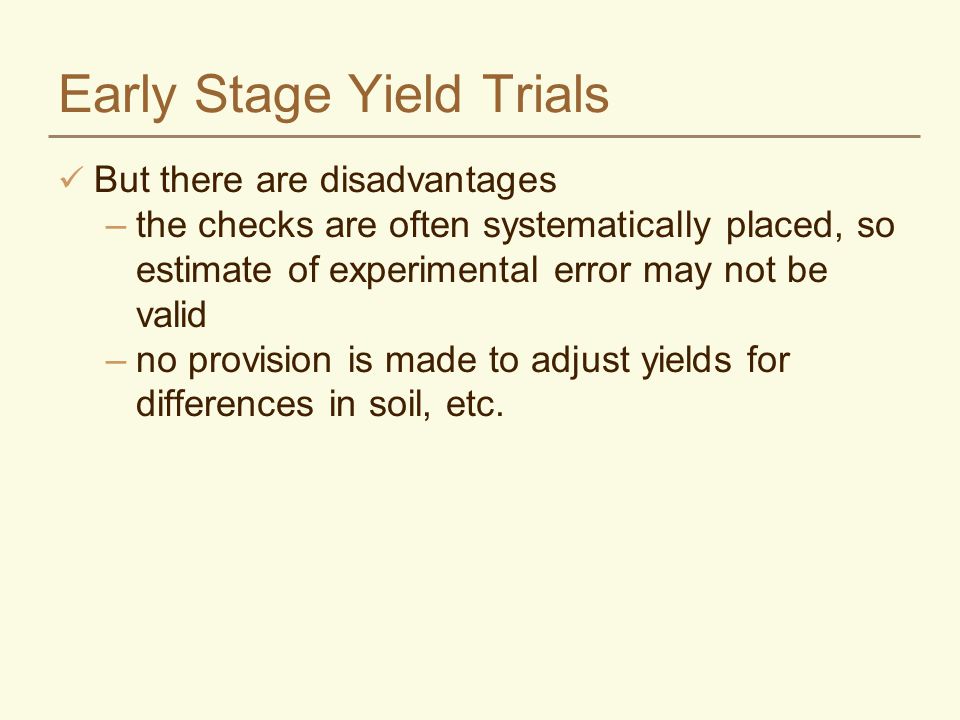 Early Stage Yield Trials

✓ But there are disadvantages
– the checks are often systematically placed, so estimate of experimental error may not be valid
– no provision is made to adjust yields for differences in soil, etc.